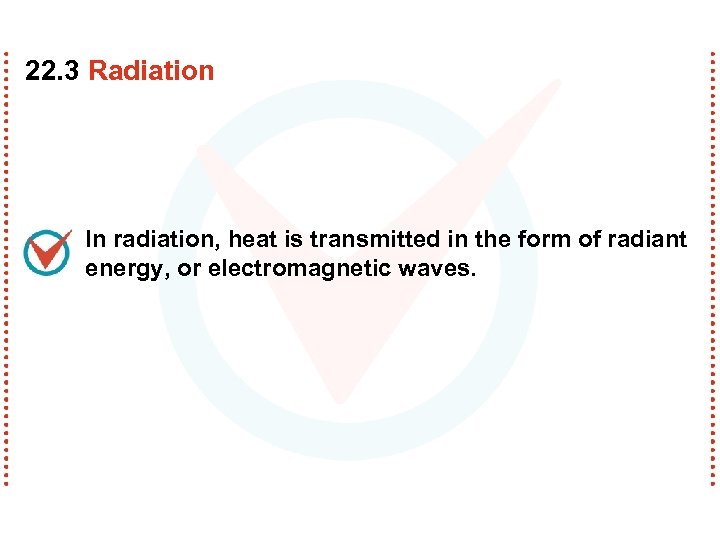 22.3 Radiation

In radiation, heat is transmitted in the form of radiant energy, or electromagnetic waves.